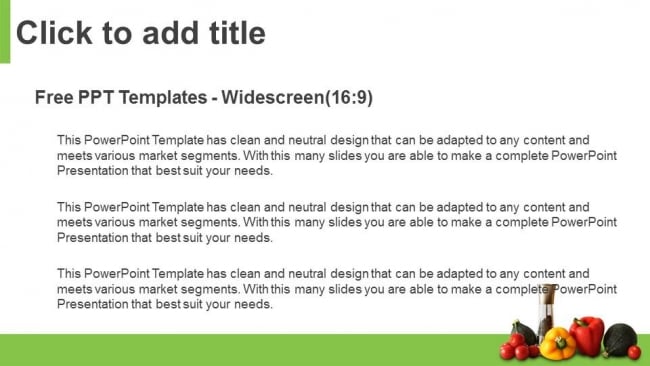 Click to add title

Free PPT Templates - Widescreen(16:9)

This PowerPoint Template has clean and neutral design that can be adapted to any content and meets various market segments. With this many slides you are able to make a complete PowerPoint Presentation that best suit your needs.

This PowerPoint Template has clean and neutral design that can be adapted to any content and meets various market segments. With this many slides you are able to make a complete PowerPoint Presentation that best suit your needs.

This PowerPoint Template has clean and neutral design that can be adapted to any content and meets various market segments. With this many slides you are able to make a complete PowerPoint Presentation that best suit your needs.